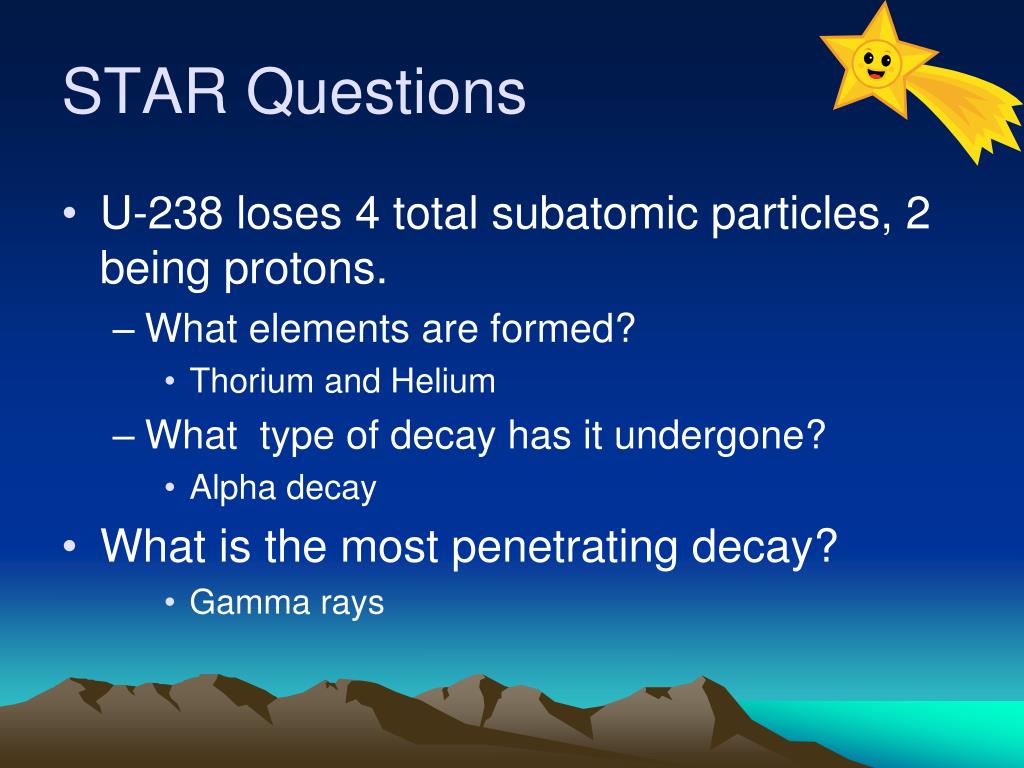 STAR Questions

• U-238 loses 4 total subatomic particles, 2 being protons.
– What elements are formed?
• Thorium and Helium
– What type of decay has it undergone?
• Alpha decay
• What is the most penetrating decay?
• Gamma rays